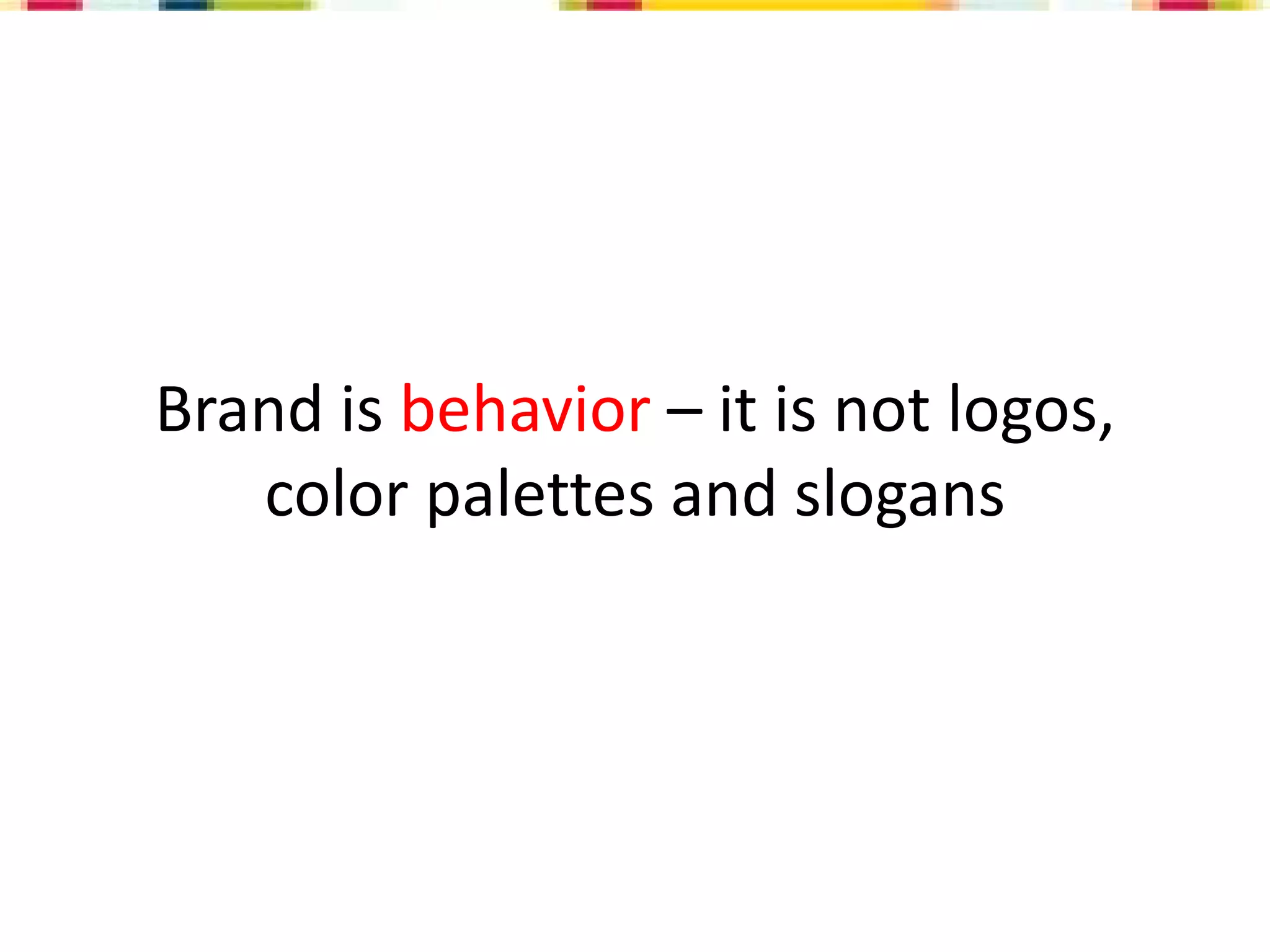 Brand is behavior – it is not logos, color palettes and slogans